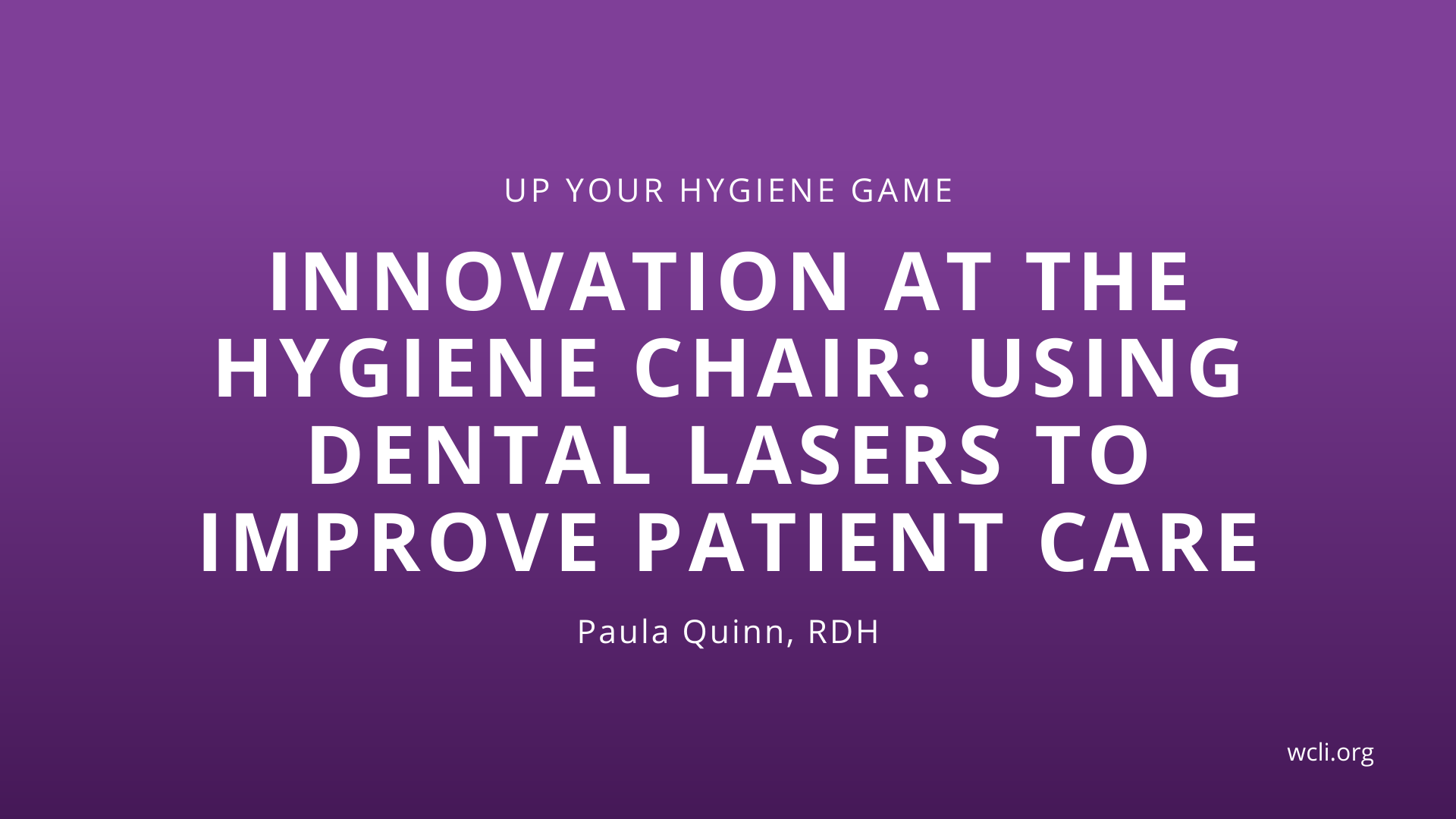 UP YOUR HYGIENE GAME

INNOVATION AT THE HYGIENE CHAIR: USING DENTAL LASERS TO IMPROVE PATIENT CARE

Paula Quinn, RDH

wcli.org